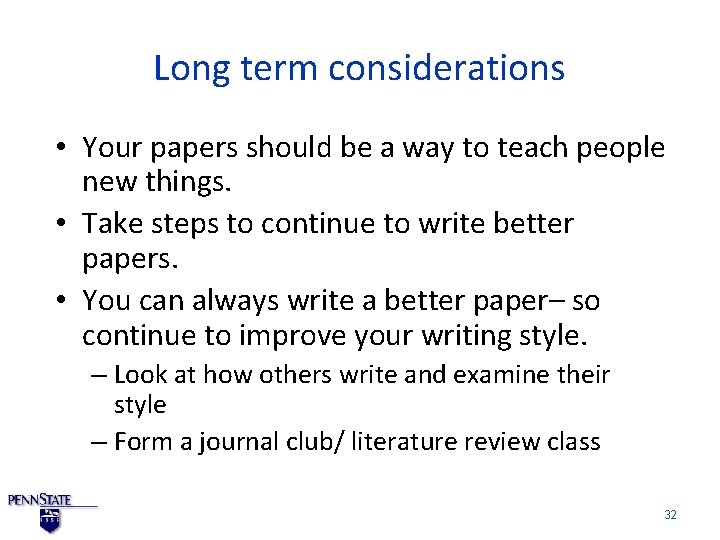 Long term considerations

• Your papers should be a way to teach people new things.
• Take steps to continue to write better papers.
• You can always write a better paper– so continue to improve your writing style.
– Look at how others write and examine their style
– Form a journal club/ literature review class

PENNSTATE

32